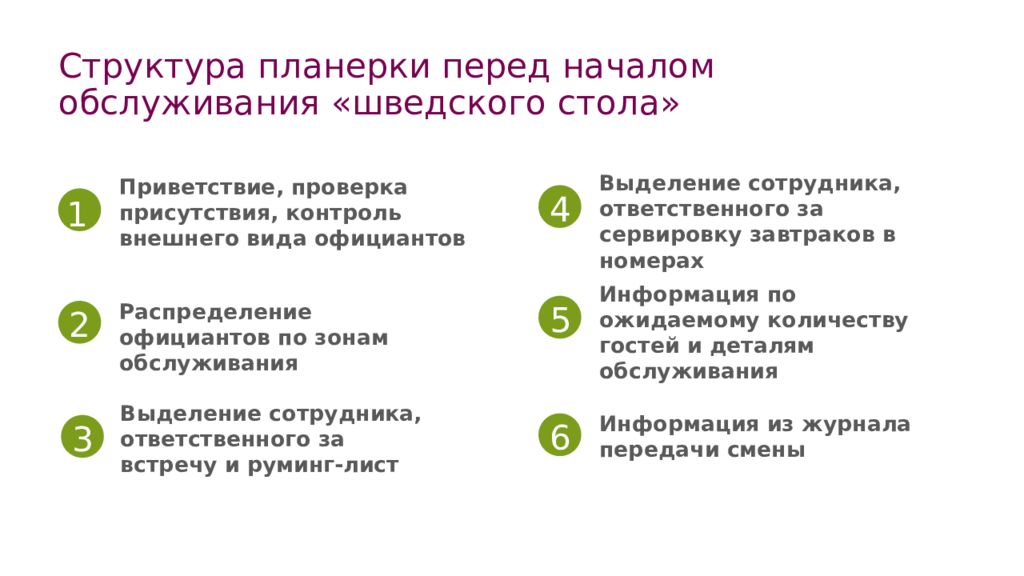 Структура планерки перед началом обслуживания «шведского стола»

1
Приветствие, проверка присутствия, контроль внешнего вида официантов

2
Распределение официантов по зонам обслуживания

3
Выделение сотрудника, ответственного за встречу и руминг-лист

4
Выделение сотрудника, ответственного за сервировку завтраков в номерах

5
Информация по ожидаемому количеству гостей и деталям обслуживания

6
Информация из журнала передачи смены